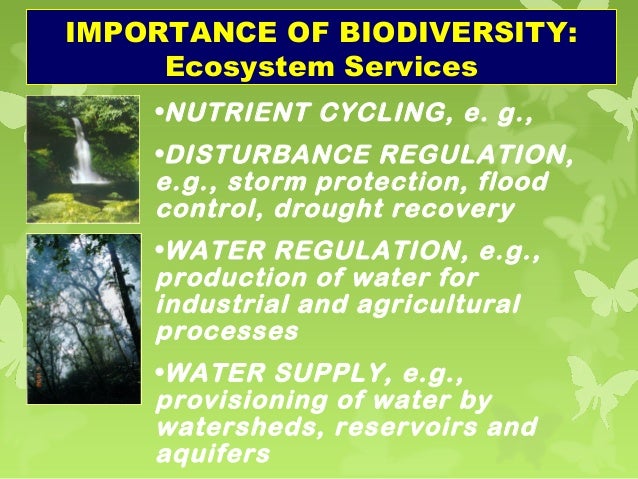 IMPORTANCE OF BIODIVERSITY:
Ecosystem Services

•NUTRIENT CYCLING, e. g.,

•DISTURBANCE REGULATION, e.g., storm protection, flood control, drought recovery

•WATER REGULATION, e.g., production of water for industrial and agricultural processes

•WATER SUPPLY, e.g., provisioning of water by watersheds, reservoirs and aquifers